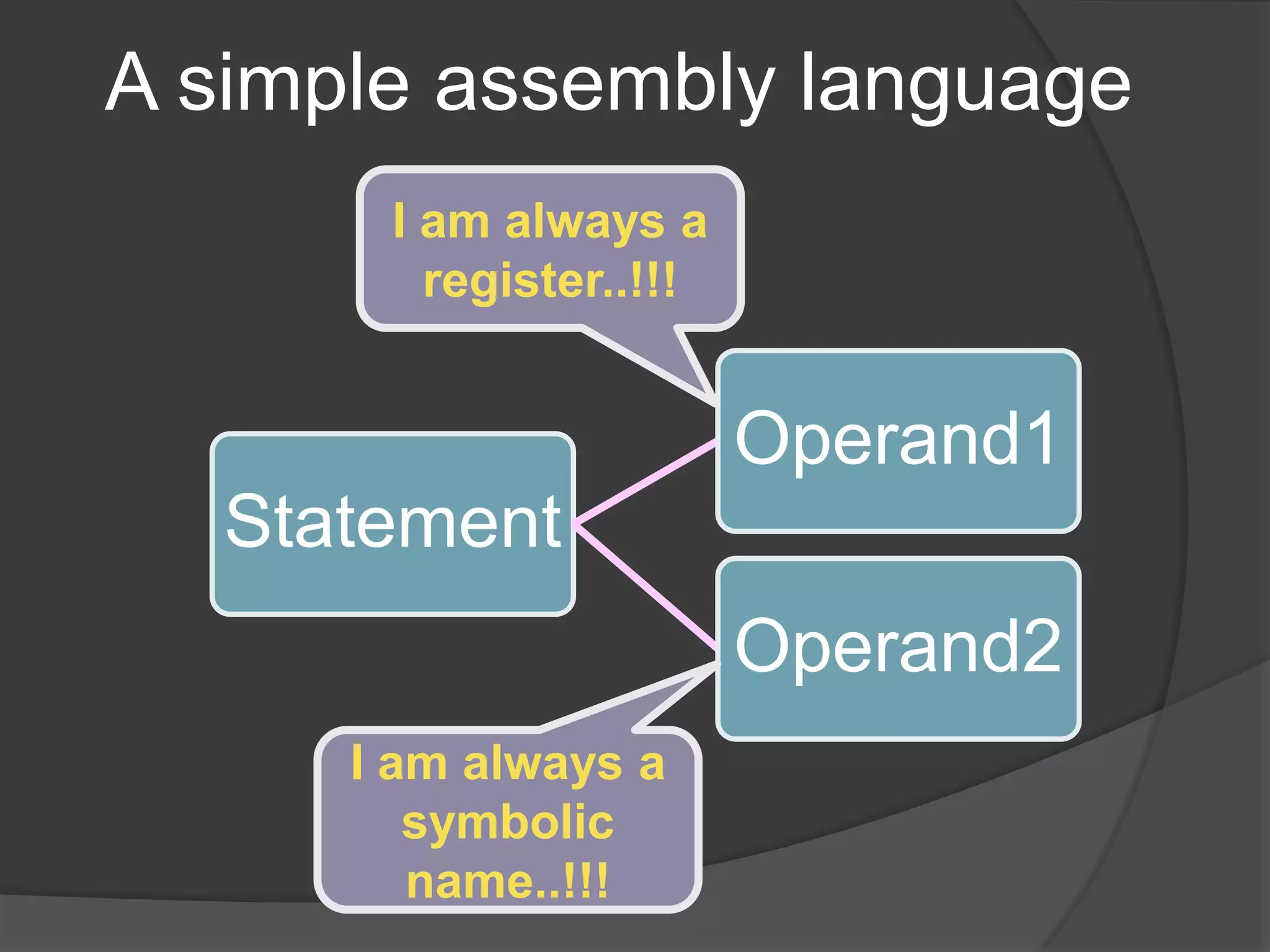 A simple assembly language

I am always a register..!!!

Statement

Operand1

Operand2

I am always a symbolic name..!!!